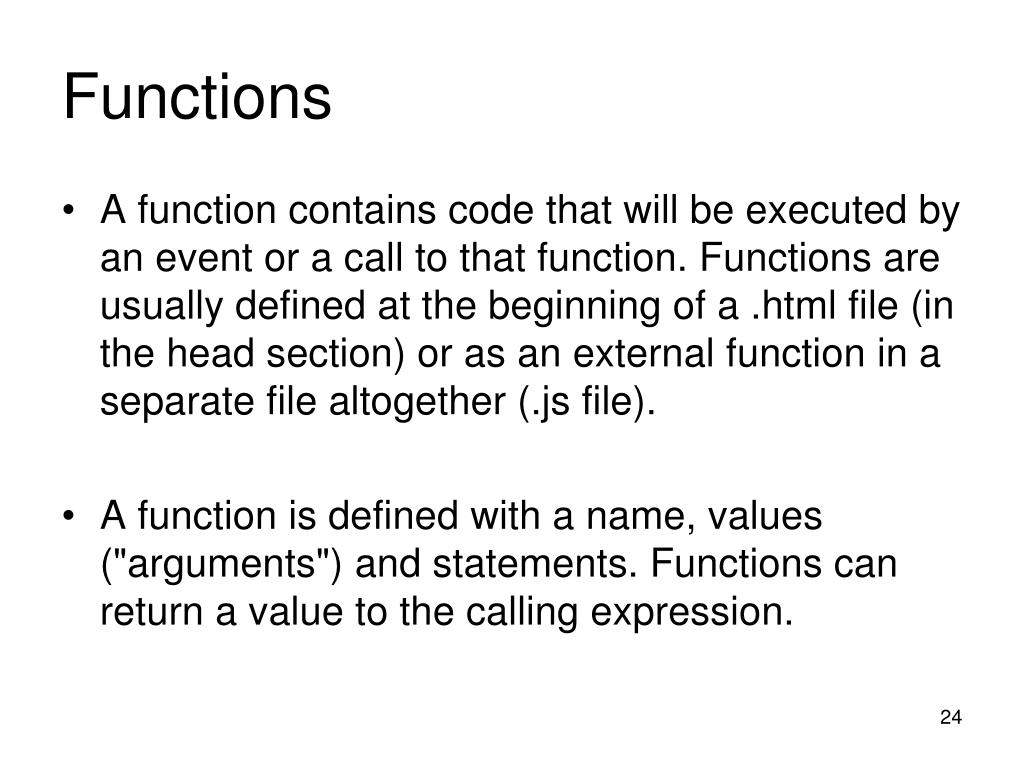 Functions

• A function contains code that will be executed by an event or a call to that function. Functions are usually defined at the beginning of a .html file (in the head section) or as an external function in a separate file altogether (.js file).

• A function is defined with a name, values ("arguments") and statements. Functions can return a value to the calling expression.

24